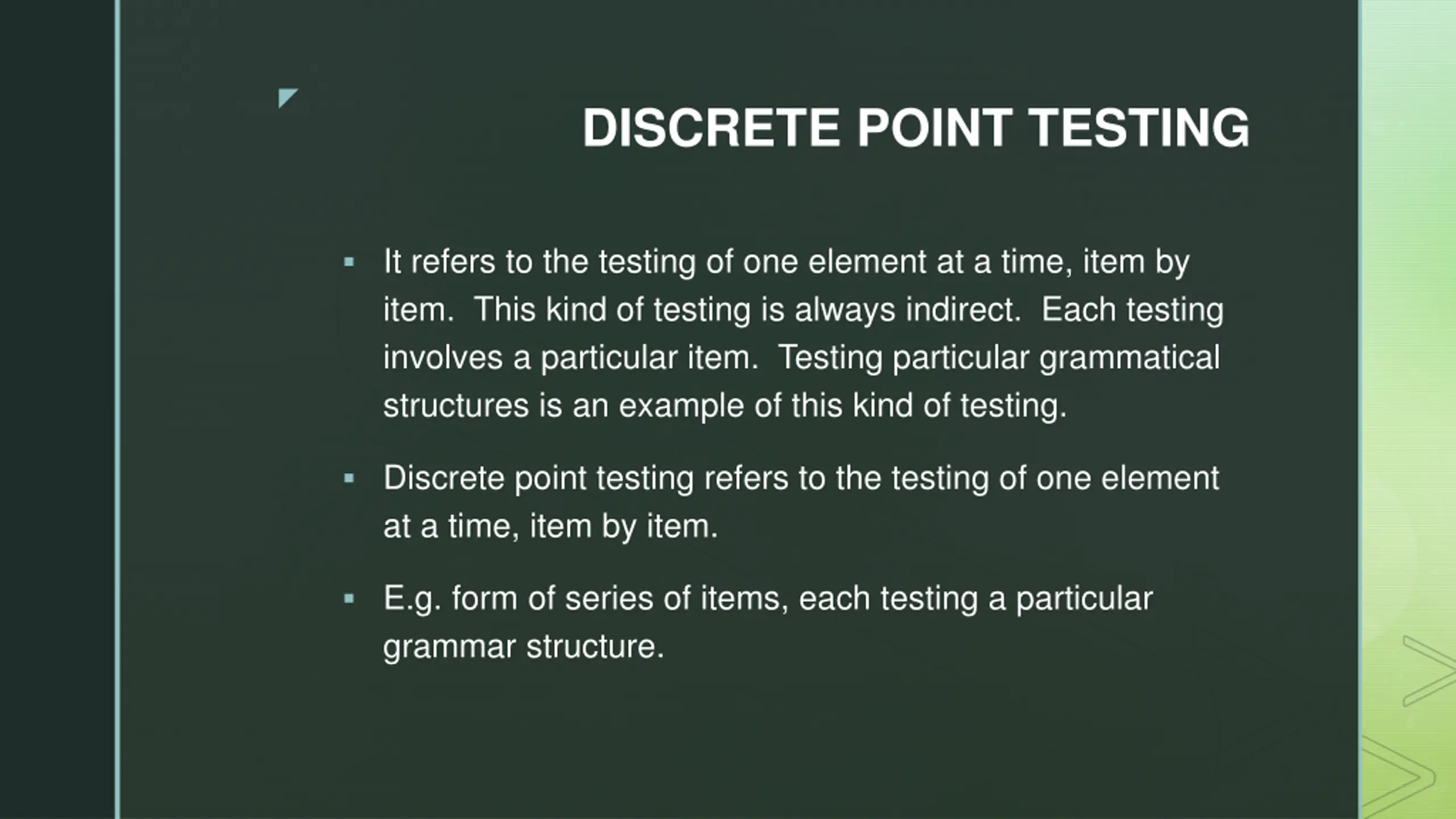 DISCRETE POINT TESTING

▪ It refers to the testing of one element at a time, item by item. This kind of testing is always indirect. Each testing involves a particular item. Testing particular grammatical structures is an example of this kind of testing.

▪ Discrete point testing refers to the testing of one element at a time, item by item.

▪ E.g. form of series of items, each testing a particular grammar structure.